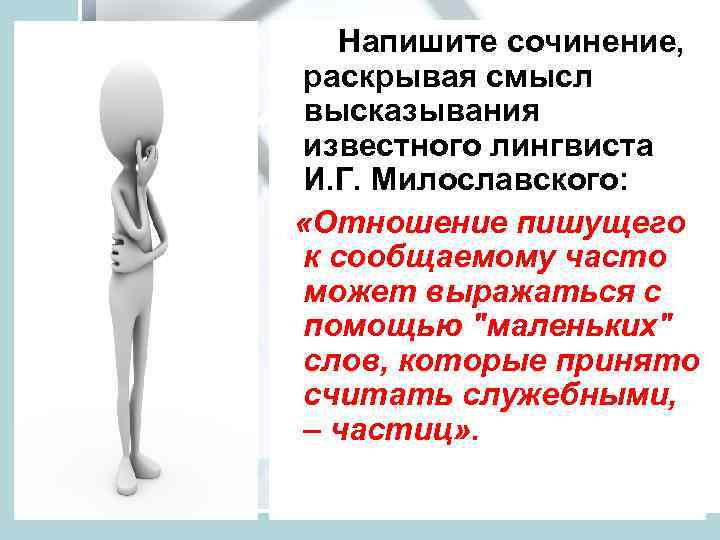 Напишите сочинение, раскрывая смысл высказывания известного лингвиста И.Г. Милославского:

«Отношение пишущего к сообщаемому часто может выражаться с помощью "маленьких" слов, которые принято считать служебными, – частиц».